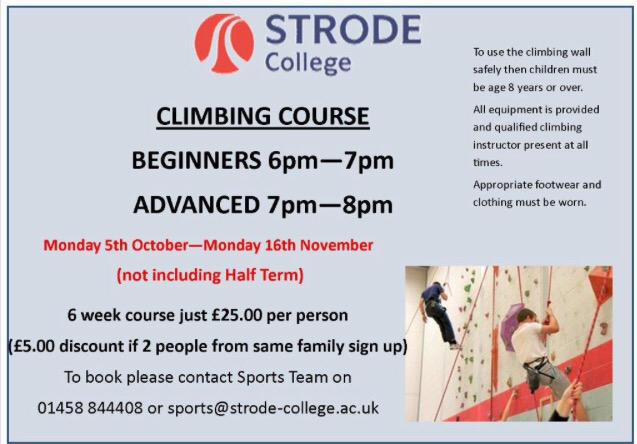 STRODE
College

CLIMBING COURSE

BEGINNERS 6pm—7pm

ADVANCED 7pm—8pm

Monday 5th October—Monday 16th November

(not including Half Term)

6 week course just £25.00 per person

(£5.00 discount if 2 people from same family sign up)

To book please contact Sports Team on

01458 844408 or sports@strode-college.ac.uk

To use the climbing wall safely then children must be age 8 years or over.

All equipment is provided and qualified climbing instructor present at all times.

Appropriate footwear and clothing must be worn.